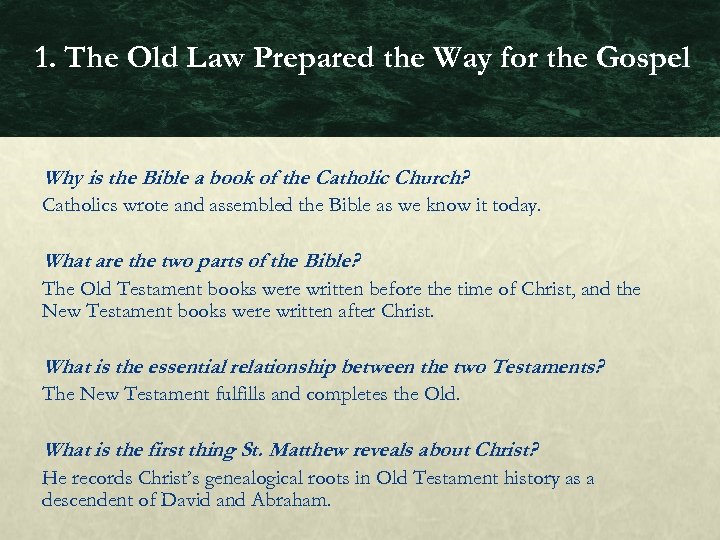 1. The Old Law Prepared the Way for the Gospel

Why is the Bible a book of the Catholic Church?
Catholics wrote and assembled the Bible as we know it today.

What are the two parts of the Bible?
The Old Testament books were written before the time of Christ, and the New Testament books were written after Christ.

What is the essential relationship between the two Testaments?
The New Testament fulfills and completes the Old.

What is the first thing St. Matthew reveals about Christ?
He records Christ's genealogical roots in Old Testament history as a descendent of David and Abraham.